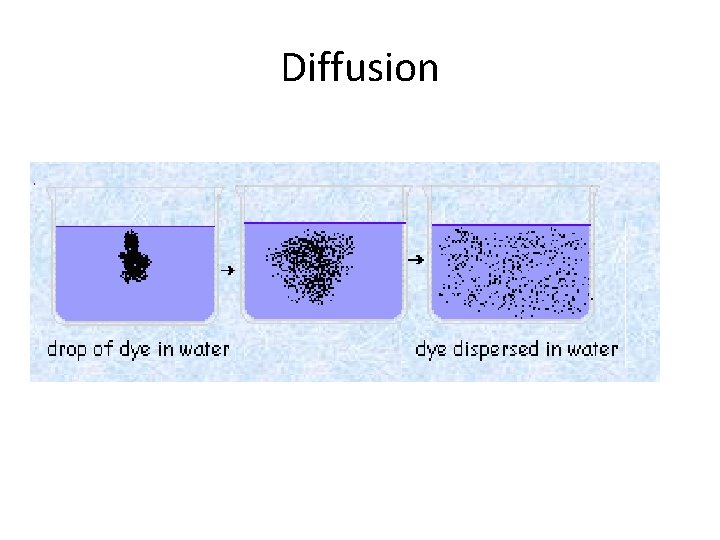 Diffusion

drop of dye in water

dye dispersed in water